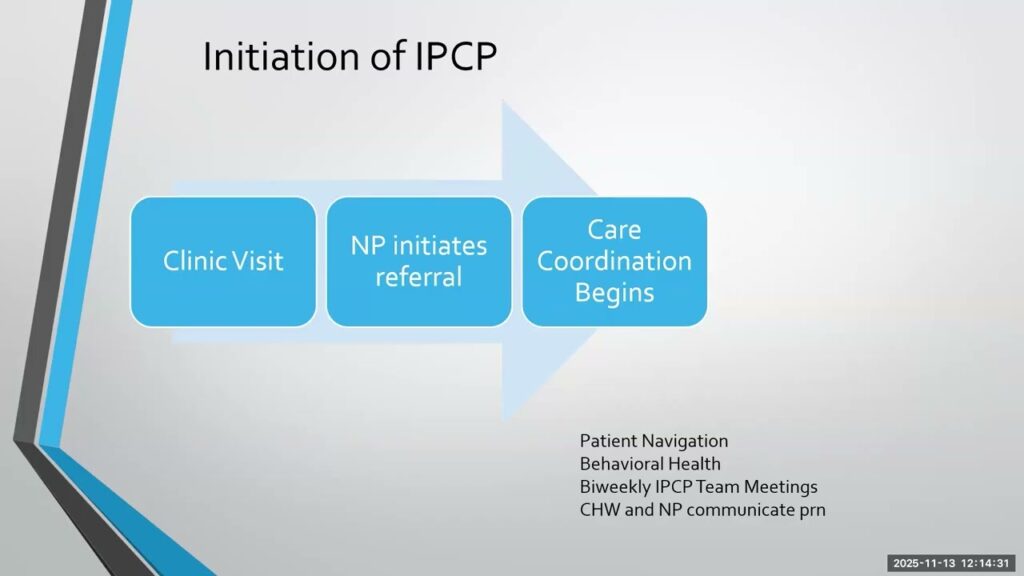 Initiation of IPCP

Clinic Visit

NP initiates referral

Care Coordination Begins

Patient Navigation
Behavioral Health
Biweekly IPCP Team Meetings
CHW and NP communicate prn

2025-11-13 12:14:31